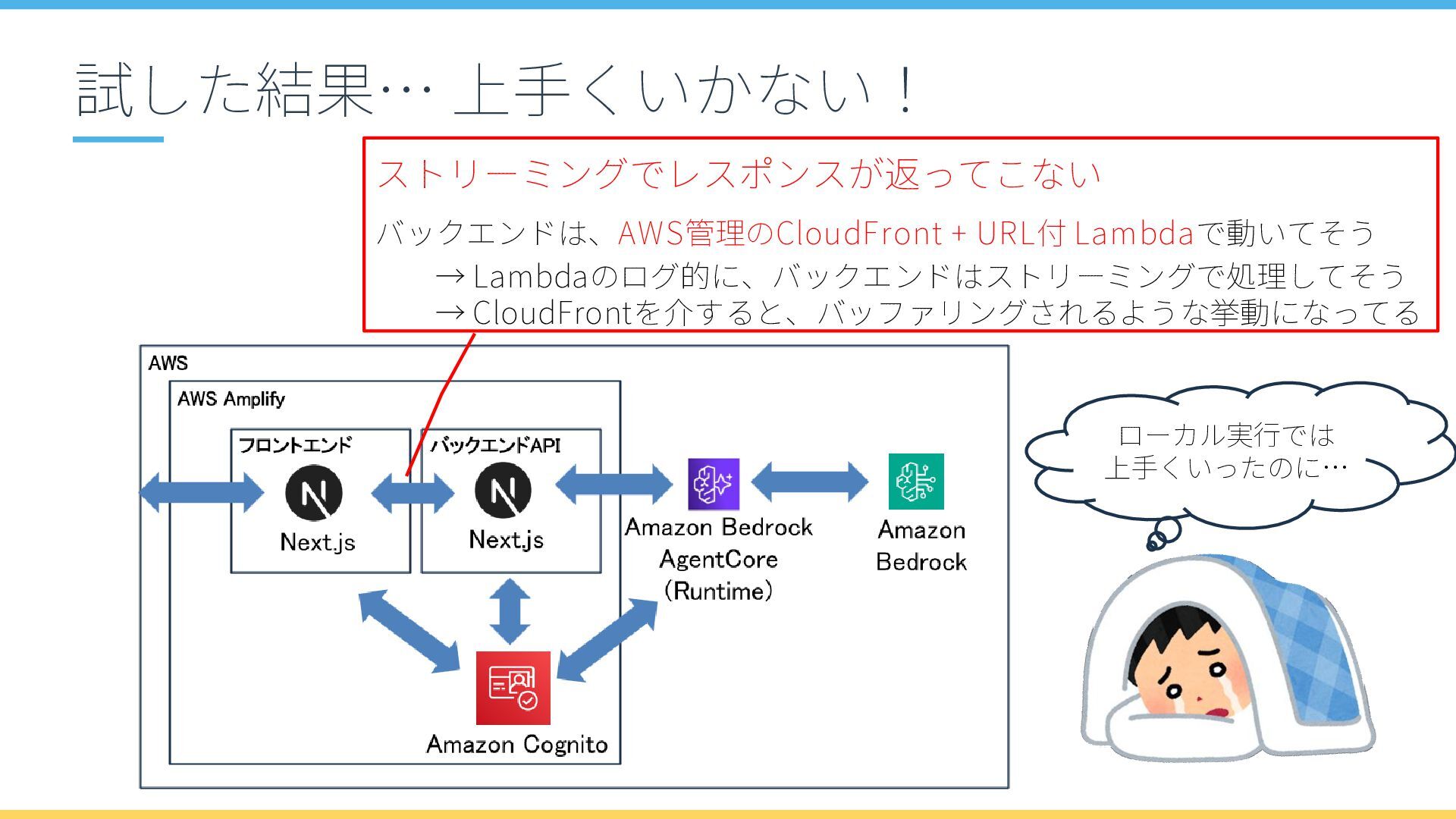 試した結果… 上手くいかない！

ストリーミングでレスポンスが返ってこない

バックエンドは、AWS管理のCloudFront + URL付 Lambdaで動いてそう
→ Lambdaのログ的に、バックエンドはストリーミングで処理してそう
→ CloudFrontを介すると、バッファリングされるような挙動になってる

AWS

AWS Amplify

フロントエンド

Next.js

バックエンドAPI

Next.js

Amazon Bedrock AgentCore (Runtime)

Amazon Bedrock

Amazon Cognito

ローカル実行では上手くいったのに…